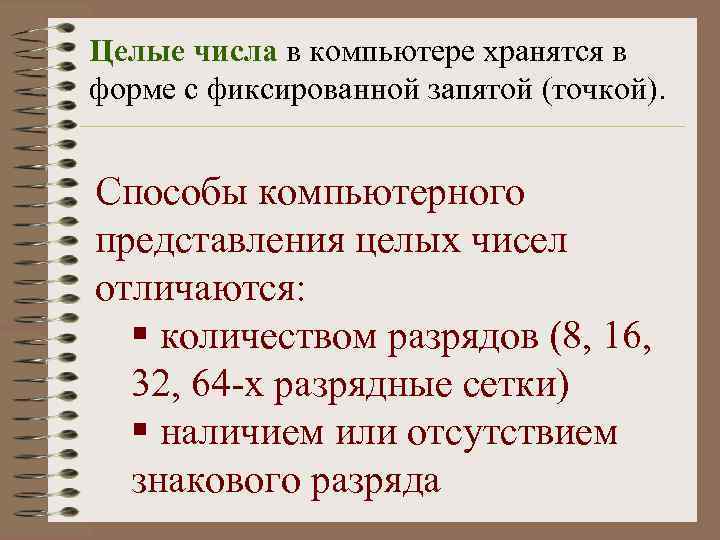 Целые числа в компьютере хранятся в форме с фиксированной запятой (точкой).

Способы компьютерного представления целых чисел отличаются:

▪ количеством разрядов (8, 16, 32, 64-х разрядные сетки)

▪ наличием или отсутствием знакового разряда